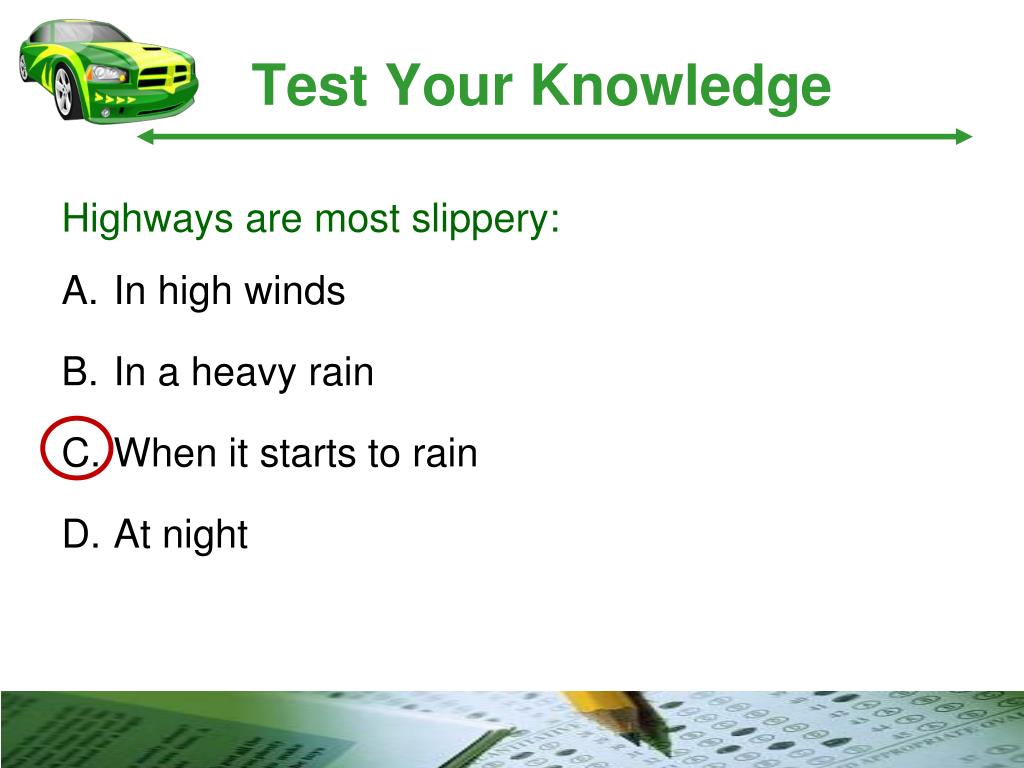 Test Your Knowledge

Highways are most slippery:

A. In high winds

B. In a heavy rain

C. When it starts to rain

D. At night